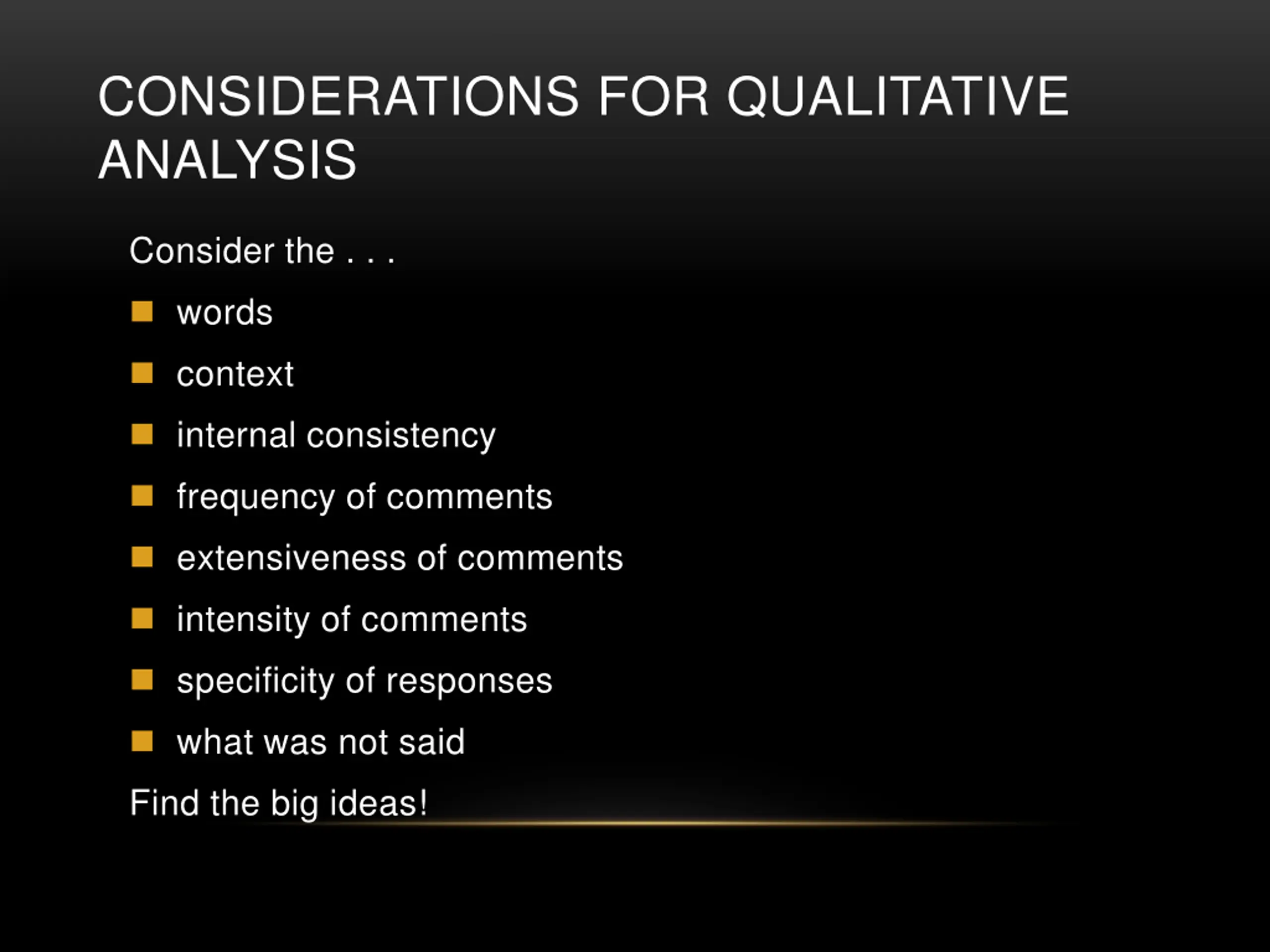 CONSIDERATIONS FOR QUALITATIVE ANALYSIS

Consider the . . .

- words
- context
- internal consistency
- frequency of comments
- extensiveness of comments
- intensity of comments
- specificity of responses
- what was not said

Find the big ideas!